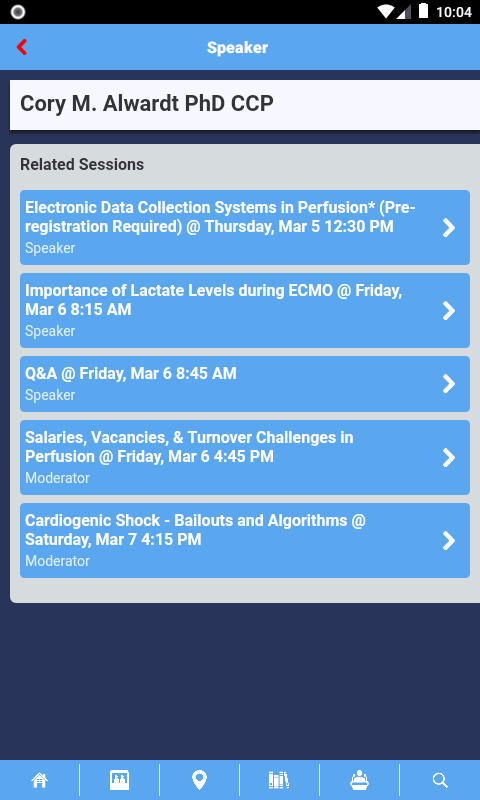 10:04

Speaker

Cory M. Alwardt PhD CCP

Related Sessions

Electronic Data Collection Systems in Perfusion* (Pre-registration Required) @ Thursday, Mar 5 12:30 PM
Speaker

Importance of Lactate Levels during ECMO @ Friday, Mar 6 8:15 AM
Speaker

Q&A @ Friday, Mar 6 8:45 AM
Speaker

Salaries, Vacancies, & Turnover Challenges in Perfusion @ Friday, Mar 6 4:45 PM
Moderator

Cardiogenic Shock - Bailouts and Algorithms @ Saturday, Mar 7 4:15 PM
Moderator